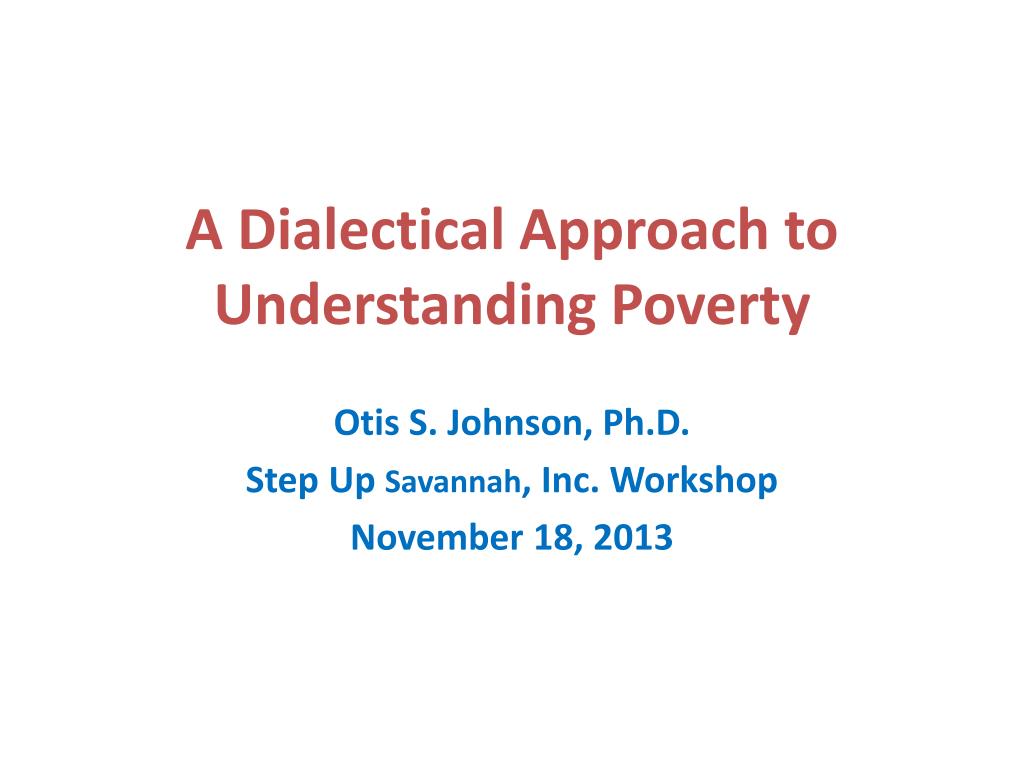 A Dialectical Approach to Understanding Poverty

Otis S. Johnson, Ph.D.
Step Up Savannah, Inc. Workshop
November 18, 2013